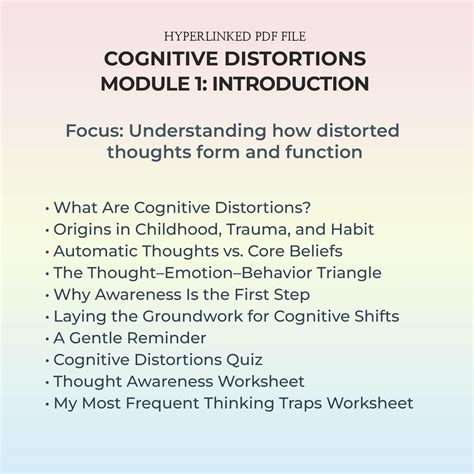 HYPERLINKED PDF FILE
COGNITIVE DISTORTIONS
MODULE 1: INTRODUCTION

Focus: Understanding how distorted thoughts form and function

• What Are Cognitive Distortions?
• Origins in Childhood, Trauma, and Habit
• Automatic Thoughts vs. Core Beliefs
• The Thought–Emotion–Behavior Triangle
• Why Awareness Is the First Step
• Laying the Groundwork for Cognitive Shifts
• A Gentle Reminder
• Cognitive Distortions Quiz
• Thought Awareness Worksheet
• My Most Frequent Thinking Traps Worksheet